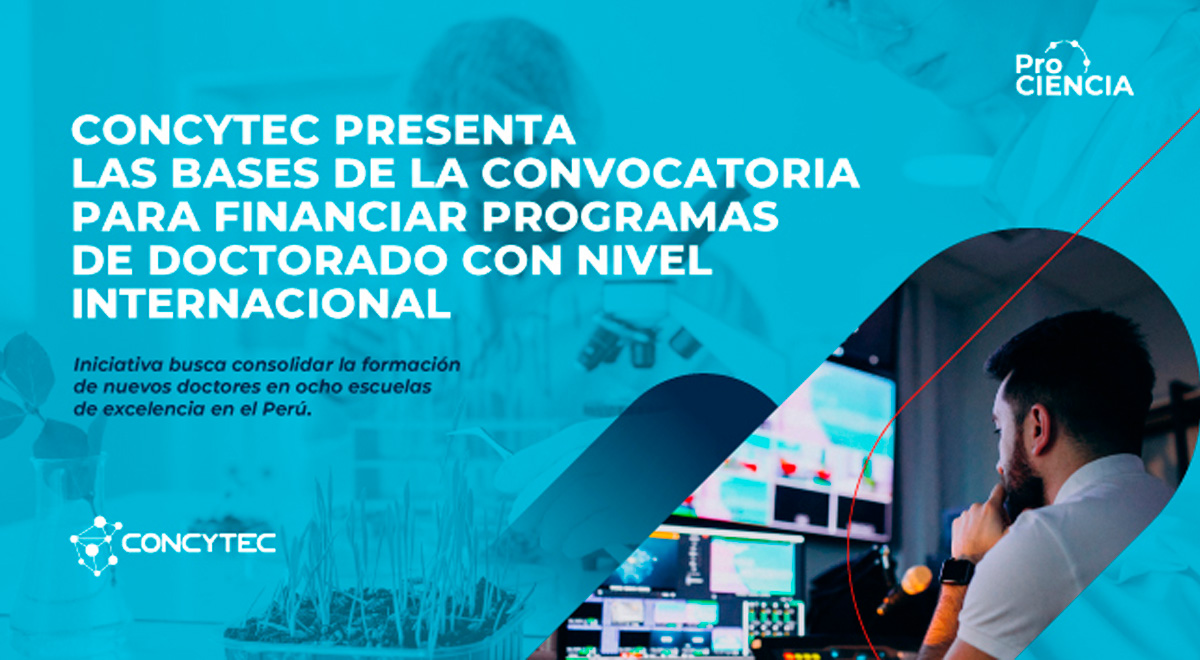 Pro CIENCIA

CONCYTEC PRESENTA LAS BASES DE LA CONVOCATORIA PARA FINANCIAR PROGRAMAS DE DOCTORADO CON NIVEL INTERNACIONAL

Iniciativa busca consolidar la formación de nuevos doctores en ocho escuelas de excelencia en el Perú.

CONCYTEC